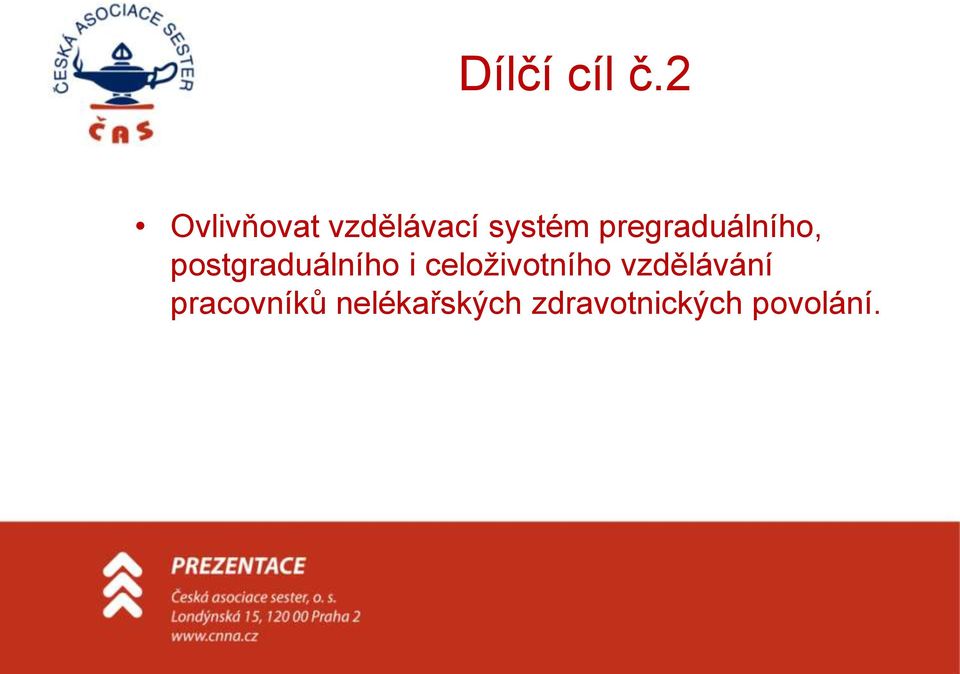 ČESKÁ ASOCIACE SESTER
ČAS

Dílčí cíl č.2

• Ovlivňovat vzdělávací systém pregraduálního, postgraduálního i celoživotního vzdělávání pracovníků nelékařských zdravotnických povolání.

PREZENTACE
Česká asociace sester, o. s.
Londýnská 15, 120 00 Praha 2
www.cnna.cz